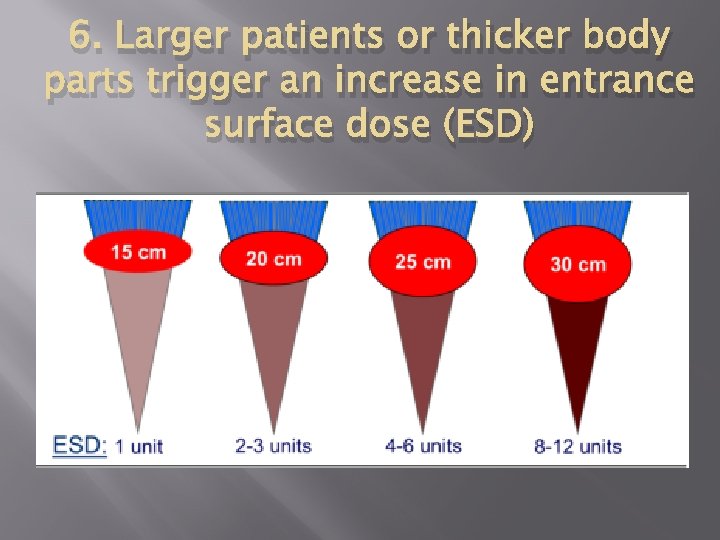 6. Larger patients or thicker body parts trigger an increase in entrance surface dose (ESD)

15 cm
20 cm
25 cm
30 cm

ESD: 1 unit
2-3 units
4-6 units
8-12 units